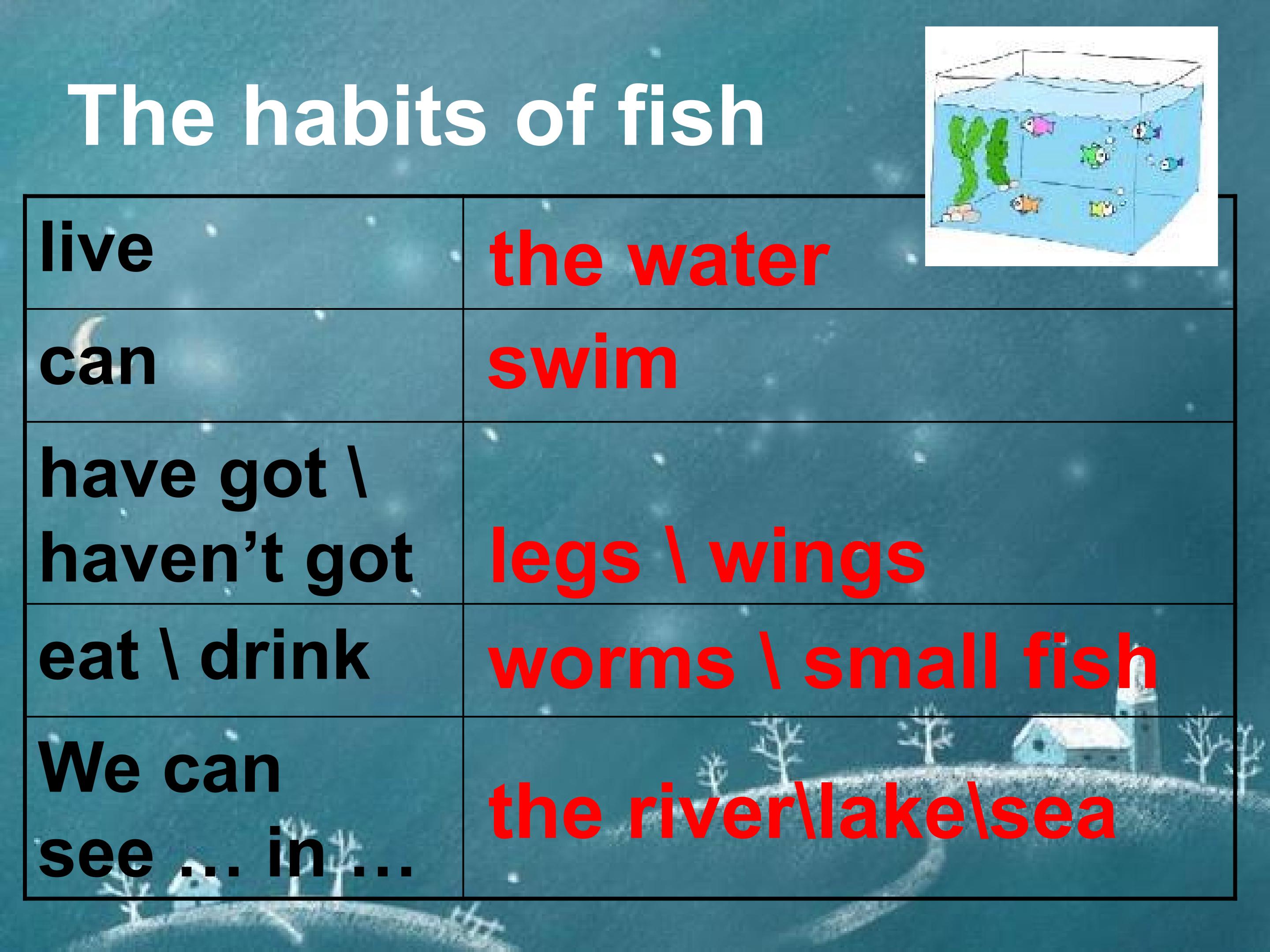 The habits of fish

| live | the water |
|---|---|
| can | swim |
| have got \ haven’t got | legs \ wings |
| eat \ drink | worms \ small fish |
| We can see … in … | the river\lake\sea |